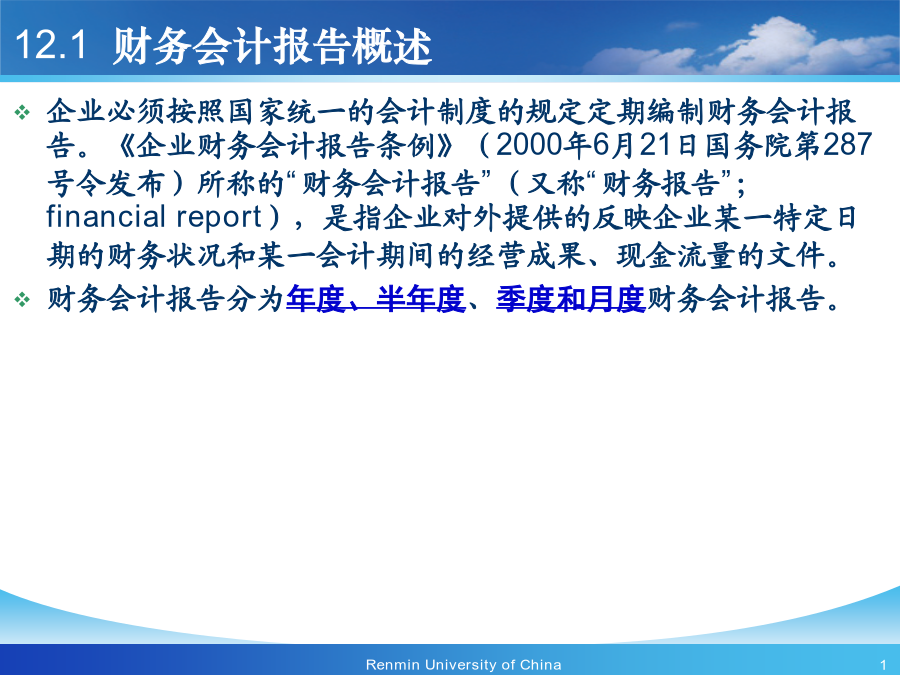 12.1 财务会计报告概述

❖ 企业必须按照国家统一的会计制度的规定定期编制财务会计报告。《企业财务会计报告条例》（2000年6月21日国务院第287号令发布）所称的“财务会计报告”（又称“财务报告”；financial report），是指企业对外提供的反映企业某一特定日期的财务状况和某一会计期间的经营成果、现金流量的文件。

❖ 财务会计报告分为年度、半年度、季度和月度财务会计报告。

Renmin University of China

1